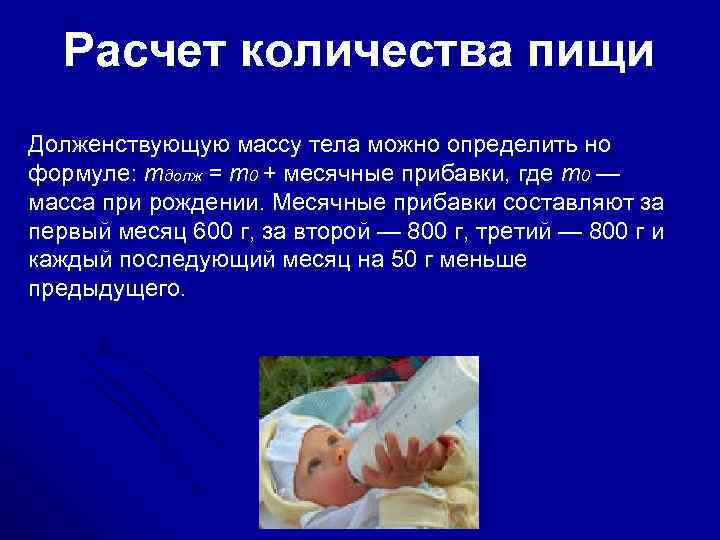 Расчет количества пищи

Долженствующую массу тела можно определить но формуле: $m_{долж} = m_0$ + месячные прибавки, где $m_0$ — масса при рождении. Месячные прибавки составляют за первый месяц 600 г, за второй — 800 г, третий — 800 г и каждый последующий месяц на 50 г меньше предыдущего.